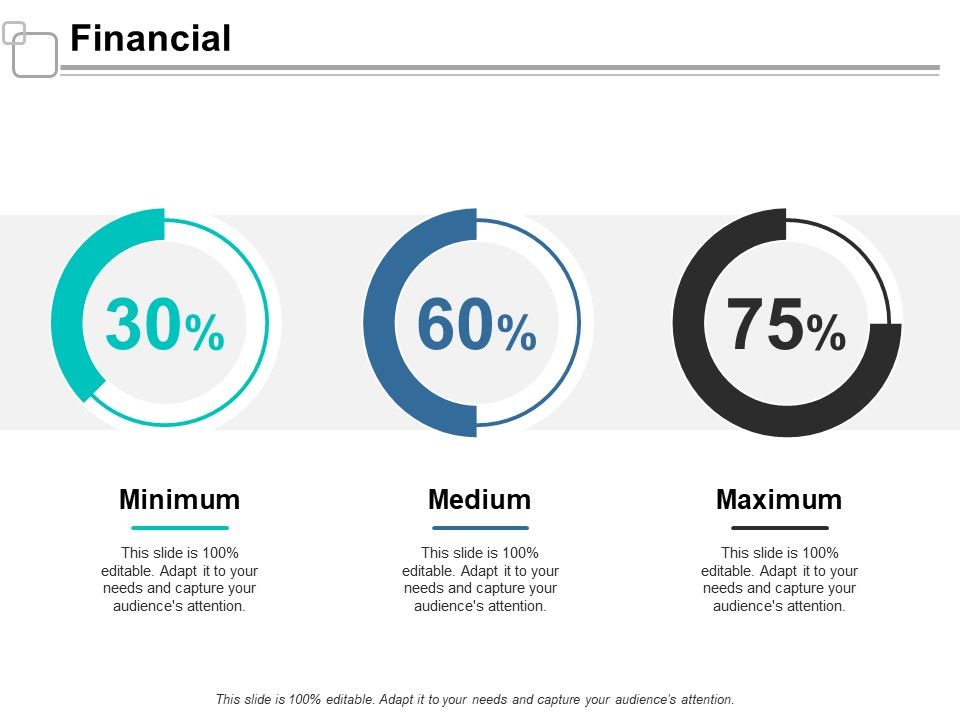 Financial

30%

60%

75%

Minimum

This slide is 100% editable. Adapt it to your needs and capture your audience's attention.

Medium

This slide is 100% editable. Adapt it to your needs and capture your audience's attention.

Maximum

This slide is 100% editable. Adapt it to your needs and capture your audience's attention.

This slide is 100% editable. Adapt it to your needs and capture your audience's attention.